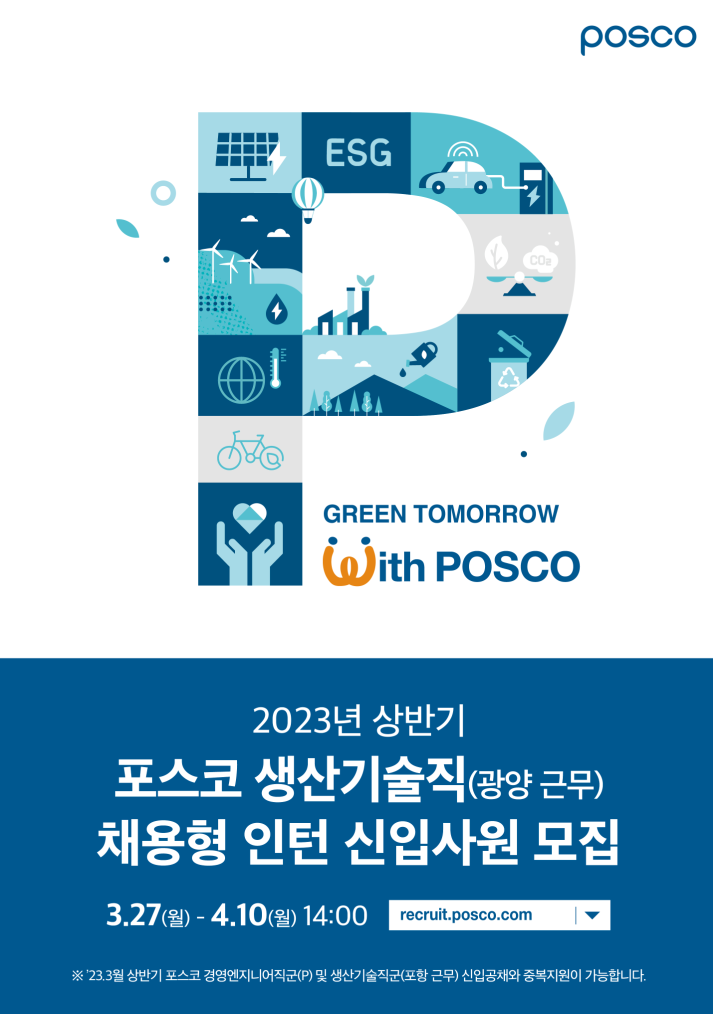 posco

ESG

$CO_2$

GREEN TOMORROW

With POSCO

2023년 상반기

포스코 생산기술직(광양 근무)

채용형 인턴 신입사원 모집

3.27(월) - 4.10(월) 14:00

recruit.posco.com

※ '23.3월 상반기 포스코 경영엔지니어직군(P) 및 생산기술직군(포항 근무) 신입공채와 중복지원이 가능합니다.